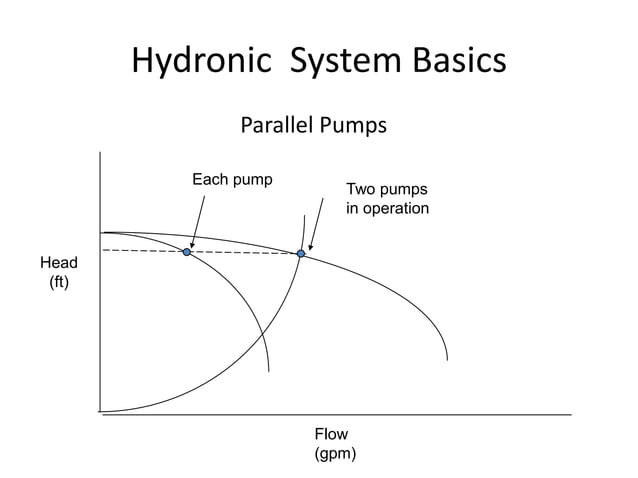 Hydronic System Basics

Parallel Pumps

Each pump

Two pumps in operation

Head (ft)

Flow (gpm)